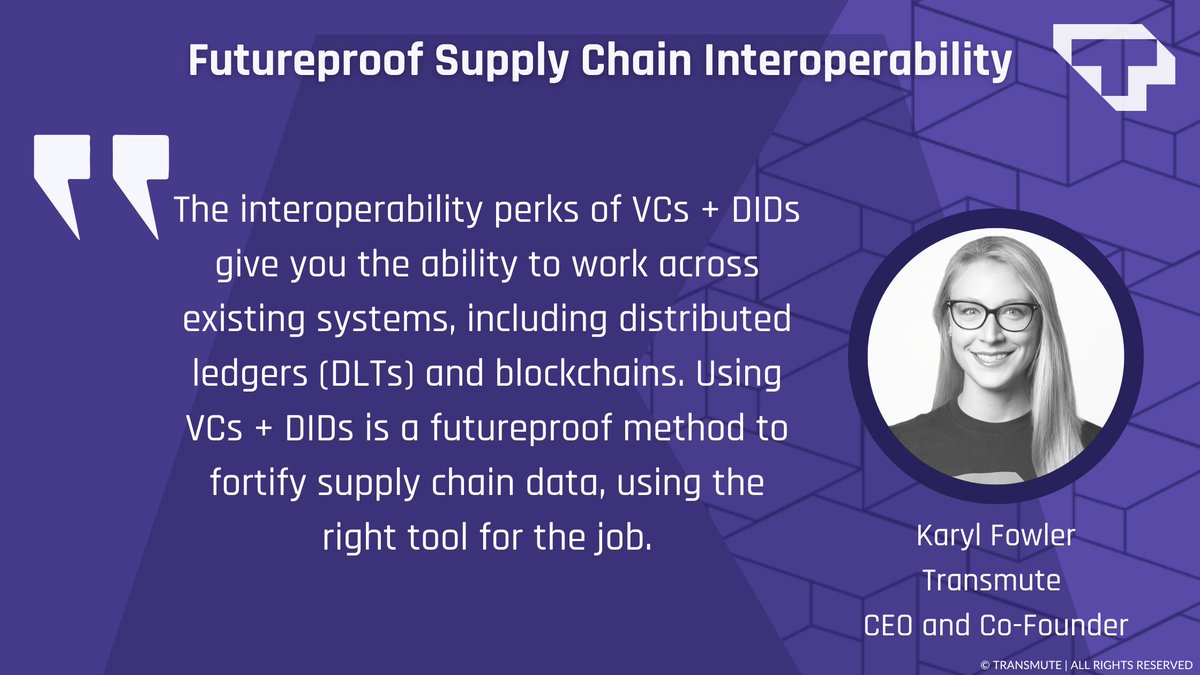 Futureproof Supply Chain Interoperability

The interoperability perks of VCs + DIDs give you the ability to work across existing systems, including distributed ledgers (DLTs) and blockchains. Using VCs + DIDs is a futureproof method to fortify supply chain data, using the right tool for the job.

Karyl Fowler
Transmute
CEO and Co-Founder

© TRANSMUTE | ALL RIGHTS RESERVED